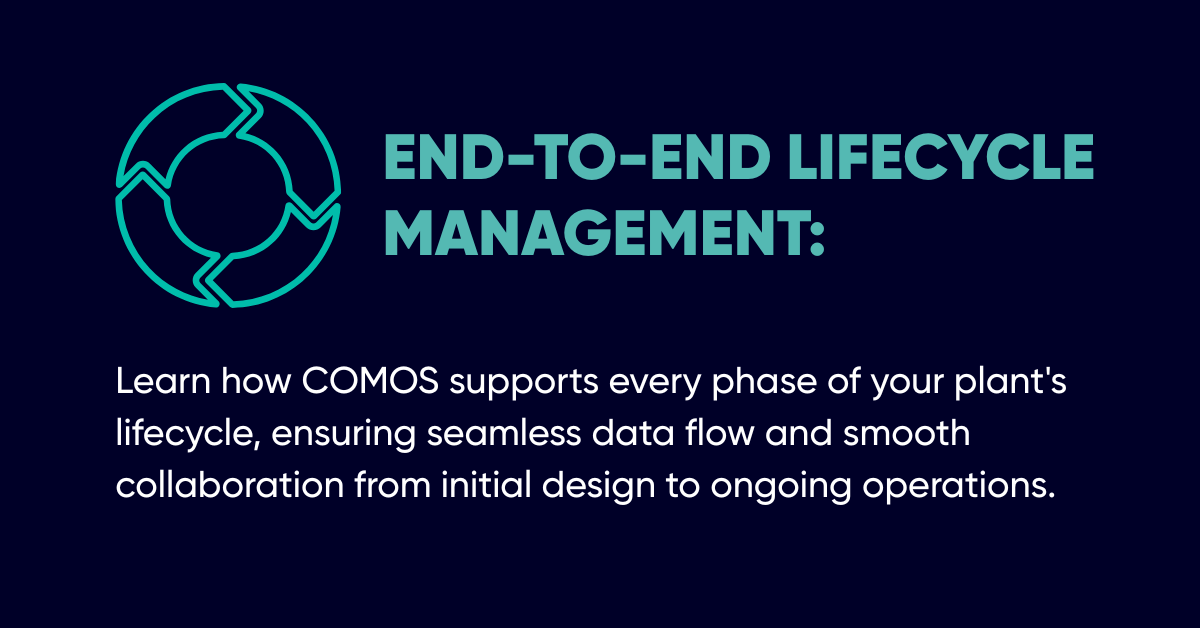 END-TO-END LIFECYCLE MANAGEMENT:

Learn how COMOS supports every phase of your plant's lifecycle, ensuring seamless data flow and smooth collaboration from initial design to ongoing operations.